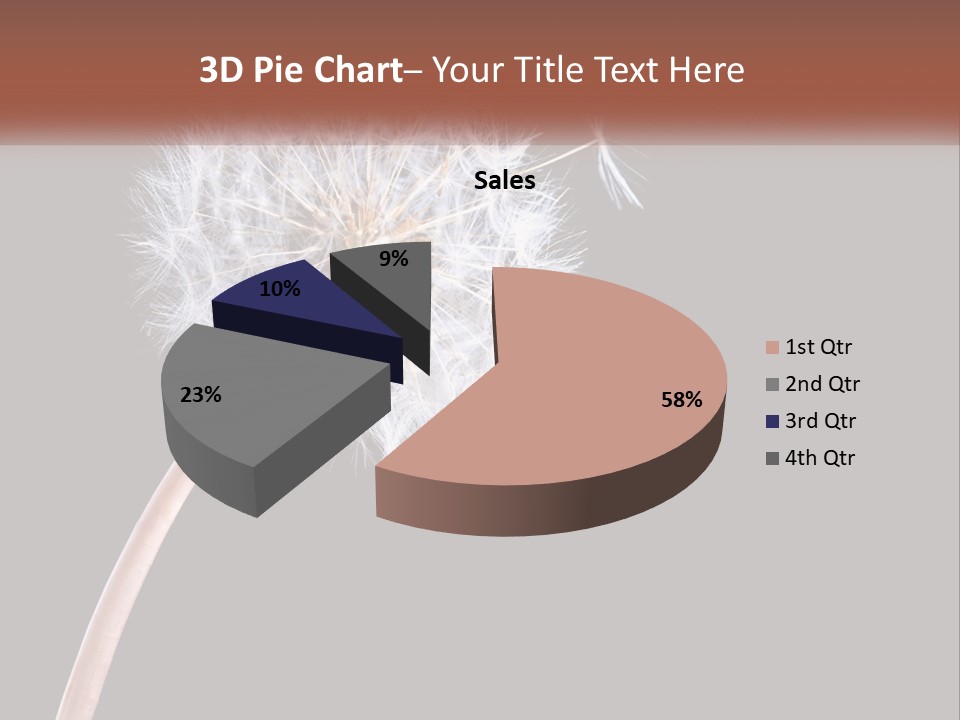 3D Pie Chart– Your Title Text Here

Sales

9%

10%

23%

58%

1st Qtr
2nd Qtr
3rd Qtr
4th Qtr